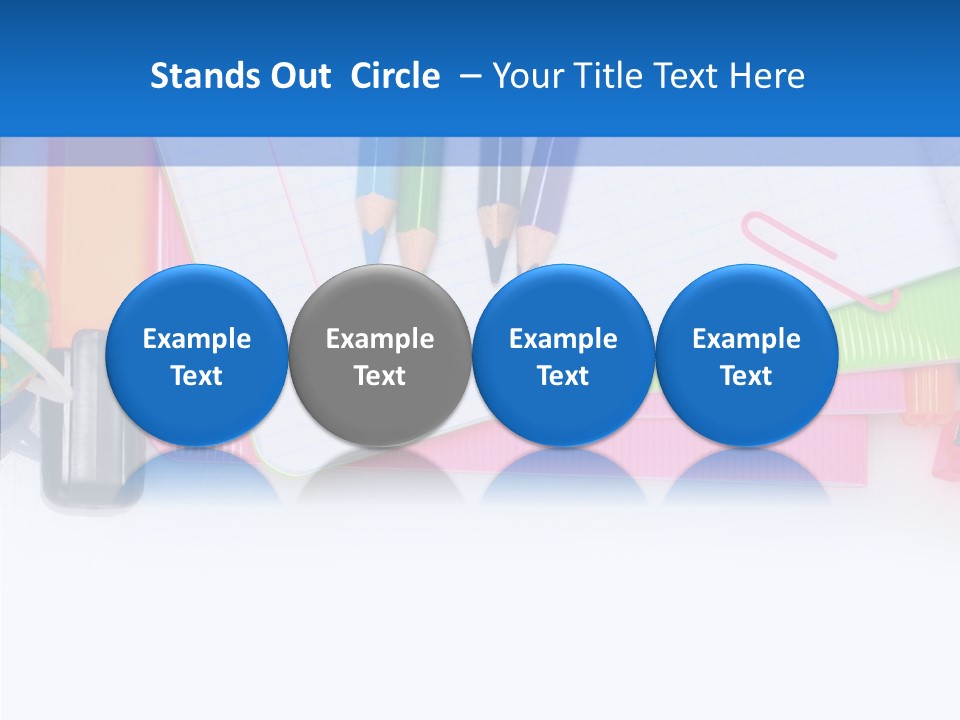 Stands Out Circle – Your Title Text Here

Example Text

Example Text

Example Text

Example Text